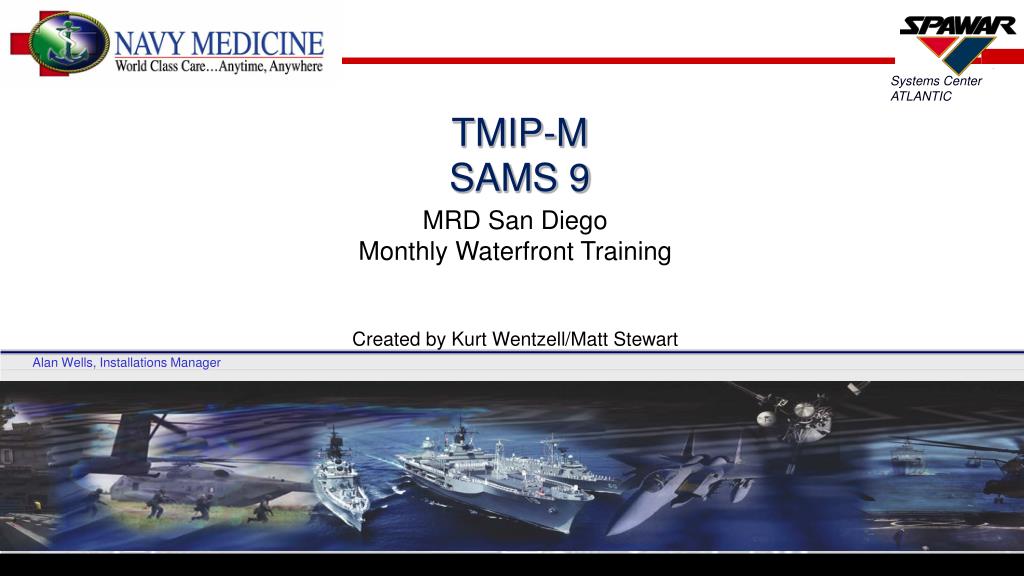 NAVY MEDICINE
World Class Care…Anytime, Anywhere

SPAWAR
Systems Center ATLANTIC

TMIP-M
SAMS 9

MRD San Diego
Monthly Waterfront Training

Created by Kurt Wentzell/Matt Stewart

Alan Wells, Installations Manager